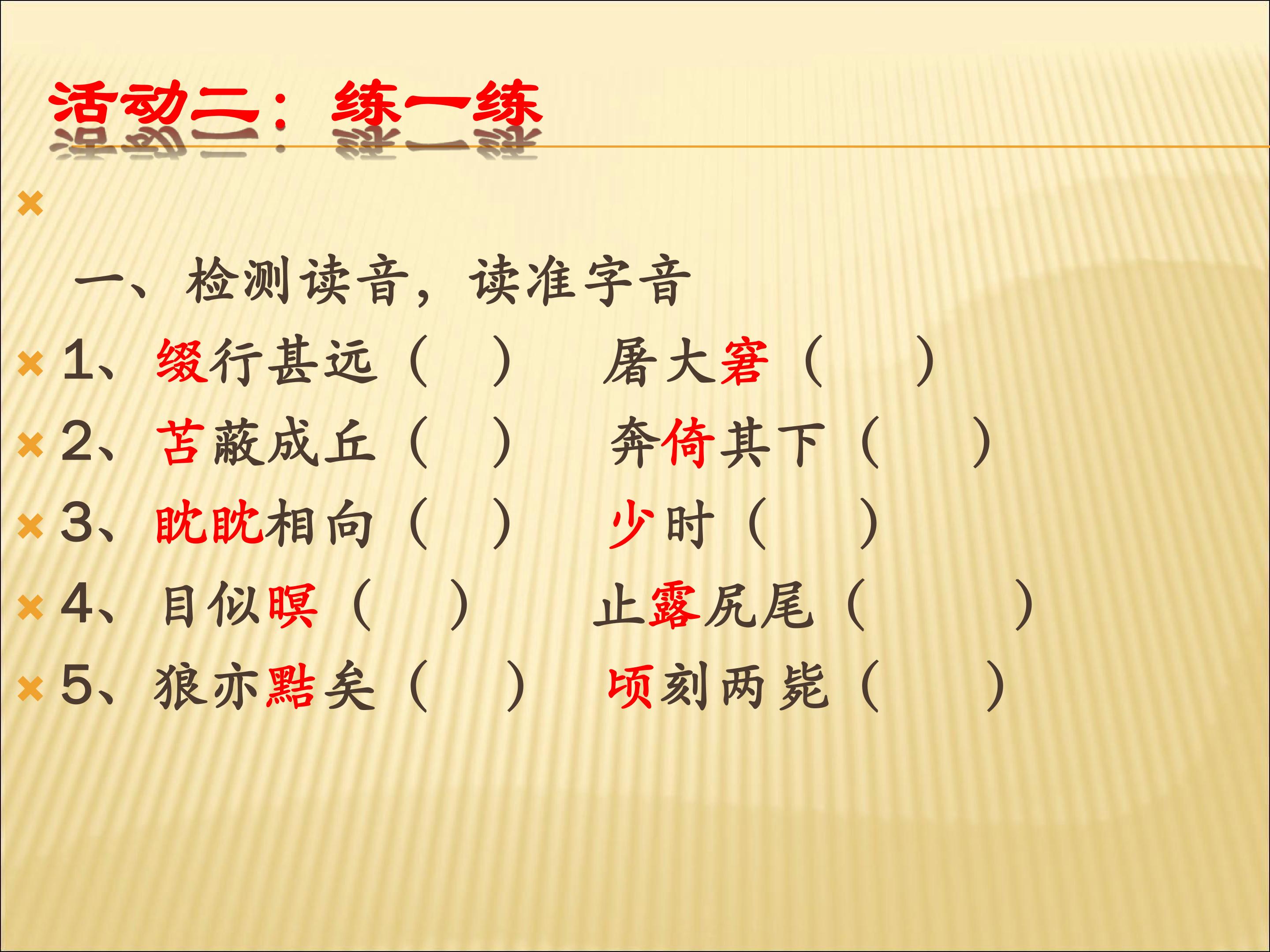 活动二：练一练

一、检测读音，读准字音

1、缀行甚远（ ） 屠大窘（ ）

2、苫蔽成丘（ ） 奔倚其下（ ）

3、眈眈相向（ ） 少时（ ）

4、目似瞑（ ） 止露尻尾（ ）

5、狼亦黠矣（ ） 顷刻两毙（ ）